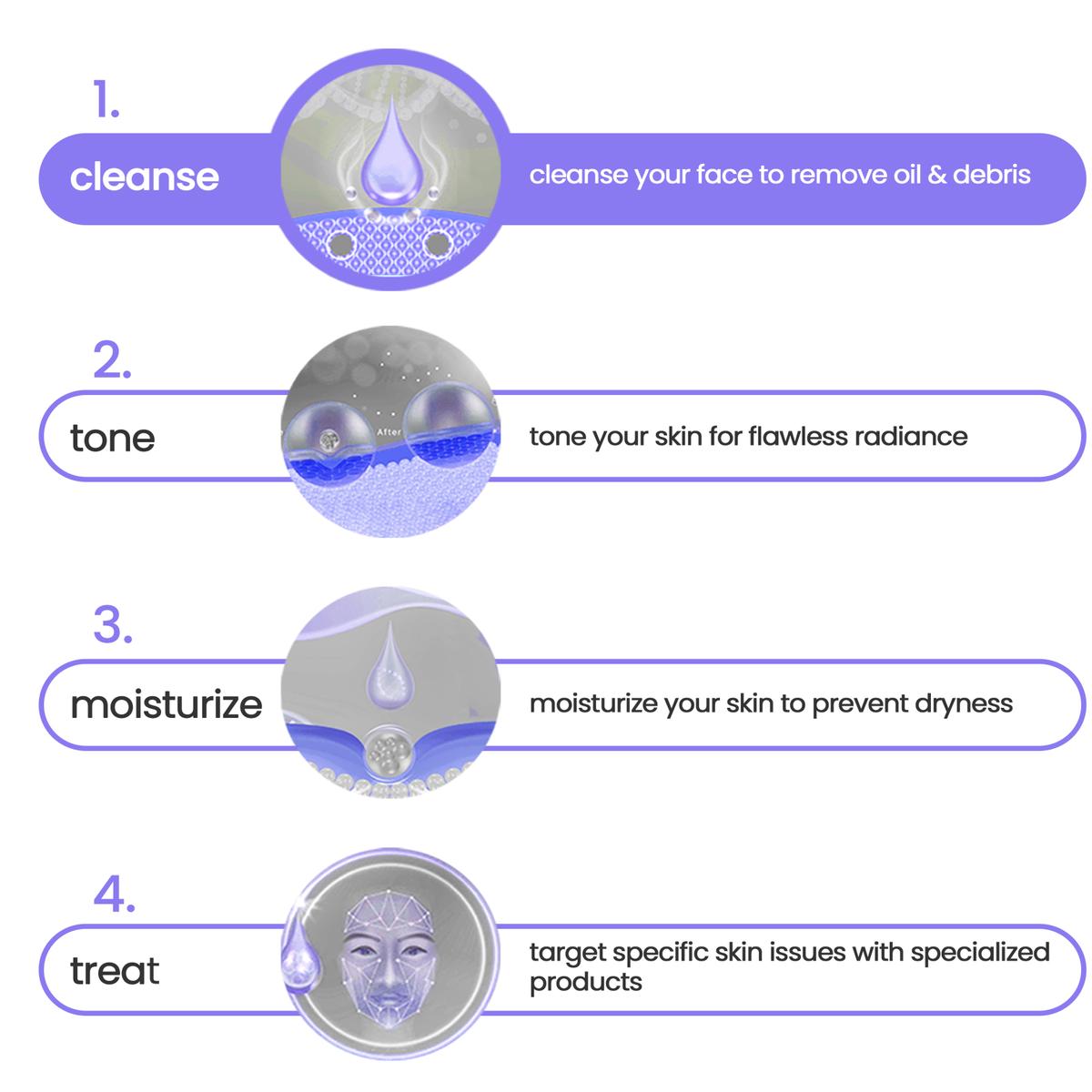 1.

cleanse

cleanse your face to remove oil & debris

2.

tone

After

tone your skin for flawless radiance

3.

moisturize

moisturize your skin to prevent dryness

4.

treat

target specific skin issues with specialized products